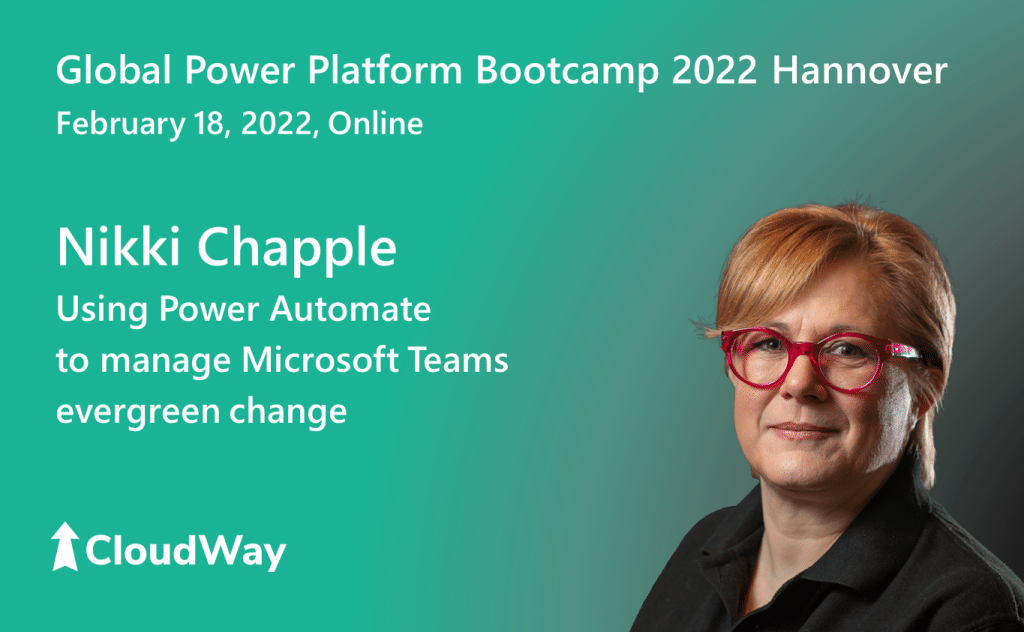 Global Power Platform Bootcamp 2022 Hannover
February 18, 2022, Online

Nikki Chapple
Using Power Automate to manage Microsoft Teams evergreen change

CloudWay